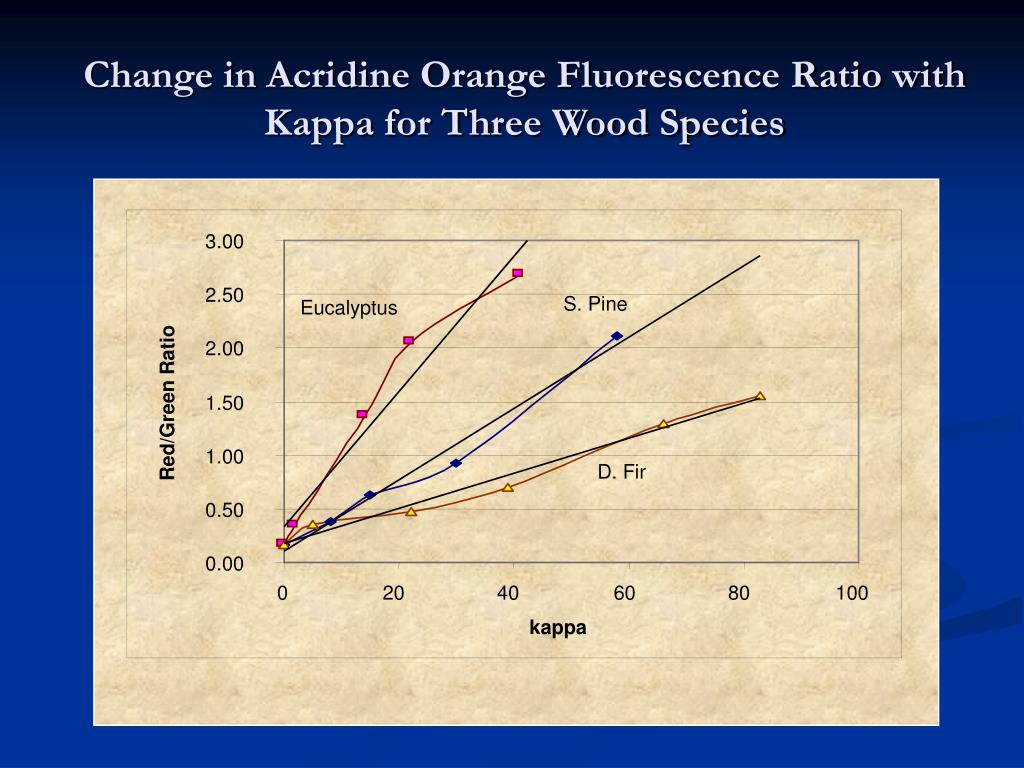 Change in Acridine Orange Fluorescence Ratio with Kappa for Three Wood Species

Red/Green Ratio

3.00
2.50
2.00
1.50
1.00
0.50
0.00

Eucalyptus

S. Pine

D. Fir

0
20
40
60
80
100

kappa